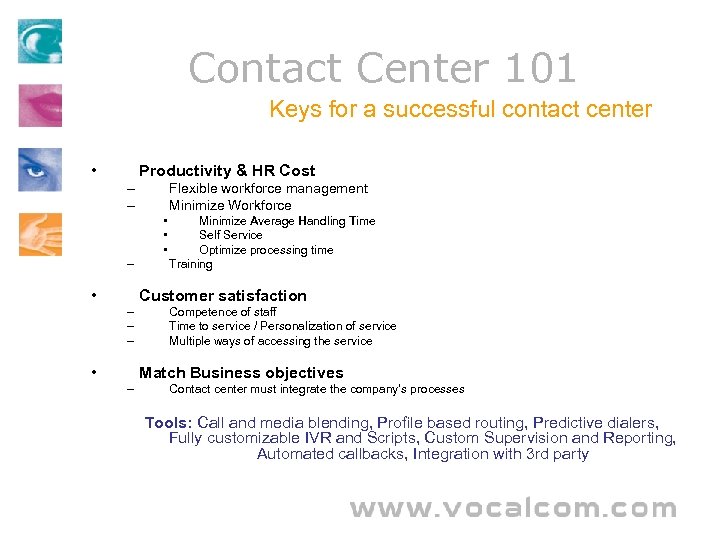 Contact Center 101

Keys for a successful contact center

• Productivity & HR Cost
– Flexible workforce management
– Minimize Workforce
• Minimize Average Handling Time
• Self Service
• Optimize processing time
– Training

• Customer satisfaction
– Competence of staff
– Time to service / Personalization of service
– Multiple ways of accessing the service

• Match Business objectives
– Contact center must integrate the company's processes

Tools: Call and media blending, Profile based routing, Predictive dialers, Fully customizable IVR and Scripts, Custom Supervision and Reporting, Automated callbacks, Integration with 3rd party

www.vocalcom.com